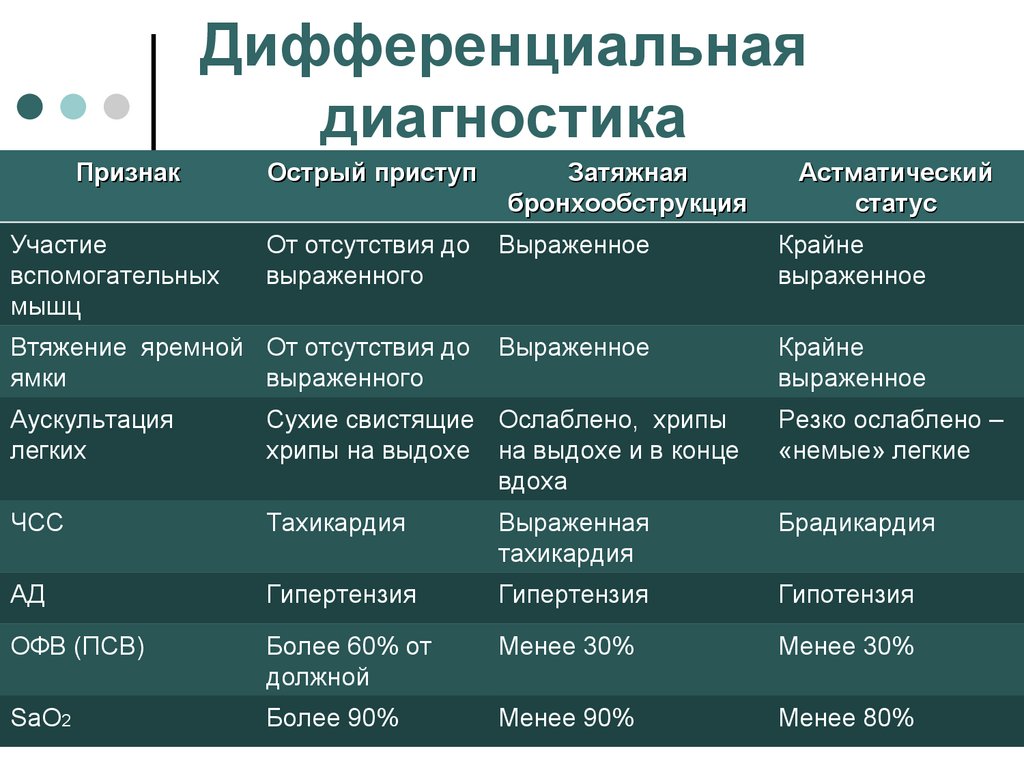 Дифференциальная диагностика

| Признак | Острый приступ | Затяжная бронхообструкция | Астматический статус |
|---|---|---|---|
| Участие вспомогательных мышц | От отсутствия до выраженного | Выраженное | Крайне выраженное |
| Втяжение яремной ямки | От отсутствия до выраженного | Выраженное | Крайне выраженное |
| Аускультация легких | Сухие свистящие хрипы на выдохе | Ослаблено, хрипы на выдохе и в конце вдоха | Резко ослаблено – «немые» легкие |
| ЧСС | Тахикардия | Выраженная тахикардия | Брадикардия |
| АД | Гипертензия | Гипертензия | Гипотензия |
| ОФВ (ПСВ) | Более 60% от должной | Менее 30% | Менее 30% |
| $SaO_2$ | Более 90% | Менее 90% | Менее 80% |